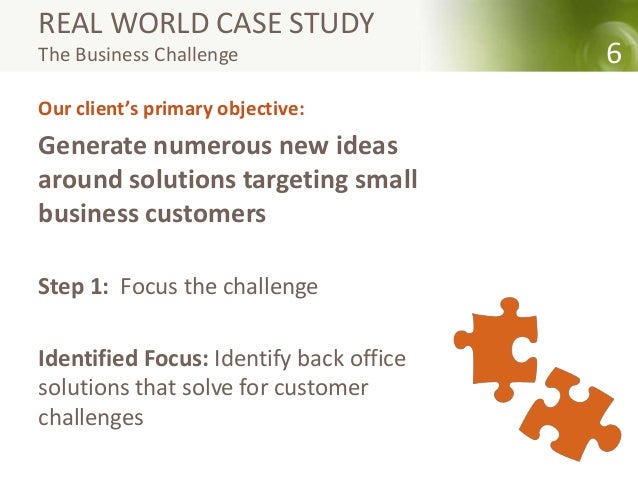 REAL WORLD CASE STUDY
The Business Challenge

6

Our client's primary objective:

Generate numerous new ideas around solutions targeting small business customers

Step 1: Focus the challenge

Identified Focus: Identify back office solutions that solve for customer challenges